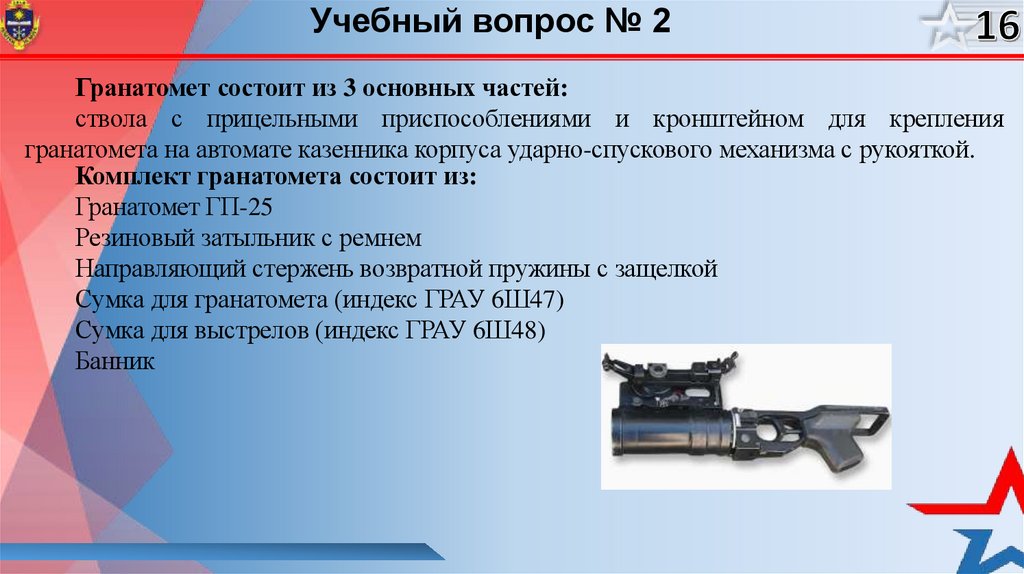 Учебный вопрос № 2

16

Гранатомет состоит из 3 основных частей:
ствола с прицельными приспособлениями и кронштейном для крепления гранатомета на автомате казенника корпуса ударно-спускового механизма с рукояткой.
Комплект гранатомета состоит из:
Гранатомет ГП-25
Резиновый затыльник с ремнем
Направляющий стержень возвратной пружины с защелкой
Сумка для гранатомета (индекс ГРАУ 6Ш47)
Сумка для выстрелов (индекс ГРАУ 6Ш48)
Банник